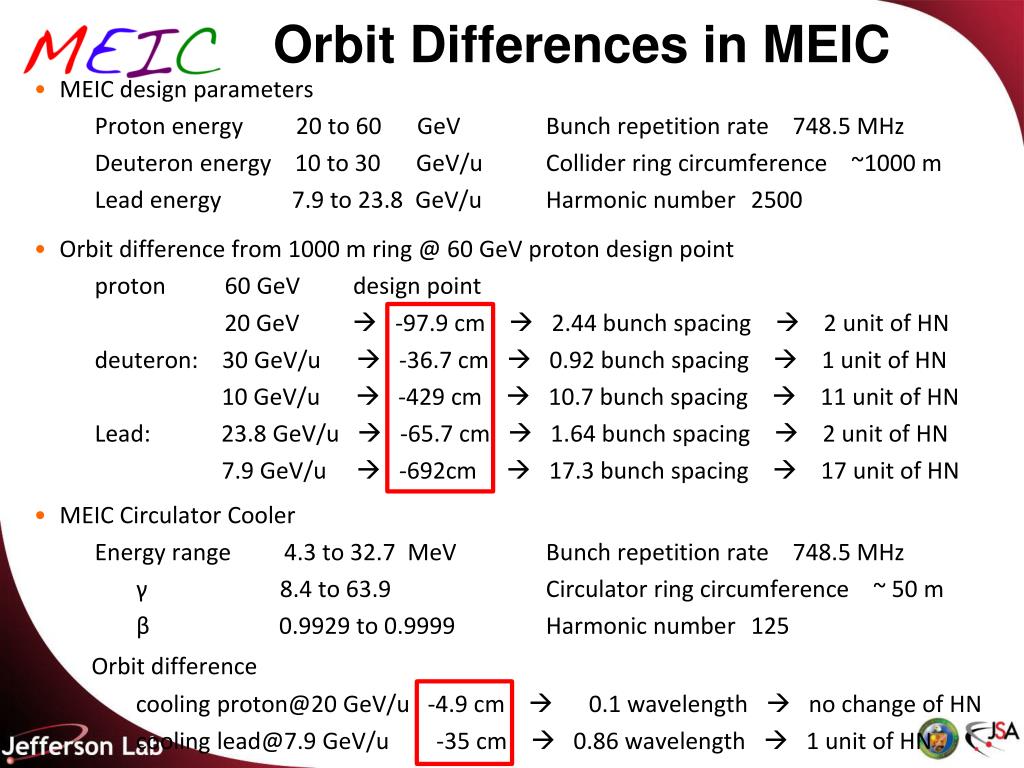 MEIC

Orbit Differences in MEIC

• MEIC design parameters

Proton energy 20 to 60 GeV Bunch repetition rate 748.5 MHz

Deuteron energy 10 to 30 GeV/u Collider ring circumference ~1000 m

Lead energy 7.9 to 23.8 GeV/u Harmonic number 2500

• Orbit difference from 1000 m ring @ 60 GeV proton design point

proton 60 GeV design point

20 GeV → -97.9 cm → 2.44 bunch spacing → 2 unit of HN

deuteron: 30 GeV/u → -36.7 cm → 0.92 bunch spacing → 1 unit of HN

10 GeV/u → -429 cm → 10.7 bunch spacing → 11 unit of HN

Lead: 23.8 GeV/u → -65.7 cm → 1.64 bunch spacing → 2 unit of HN

7.9 GeV/u → -692cm → 17.3 bunch spacing → 17 unit of HN

• MEIC Circulator Cooler

Energy range 4.3 to 32.7 MeV Bunch repetition rate 748.5 MHz

γ 8.4 to 63.9 Circulator ring circumference ~ 50 m

β 0.9929 to 0.9999 Harmonic number 125

Orbit difference

cooling proton@20 GeV/u -4.9 cm → 0.1 wavelength → no change of HN

cooling lead@7.9 GeV/u -35 cm → 0.86 wavelength → 1 unit of HN

Jefferson Lab

JSA